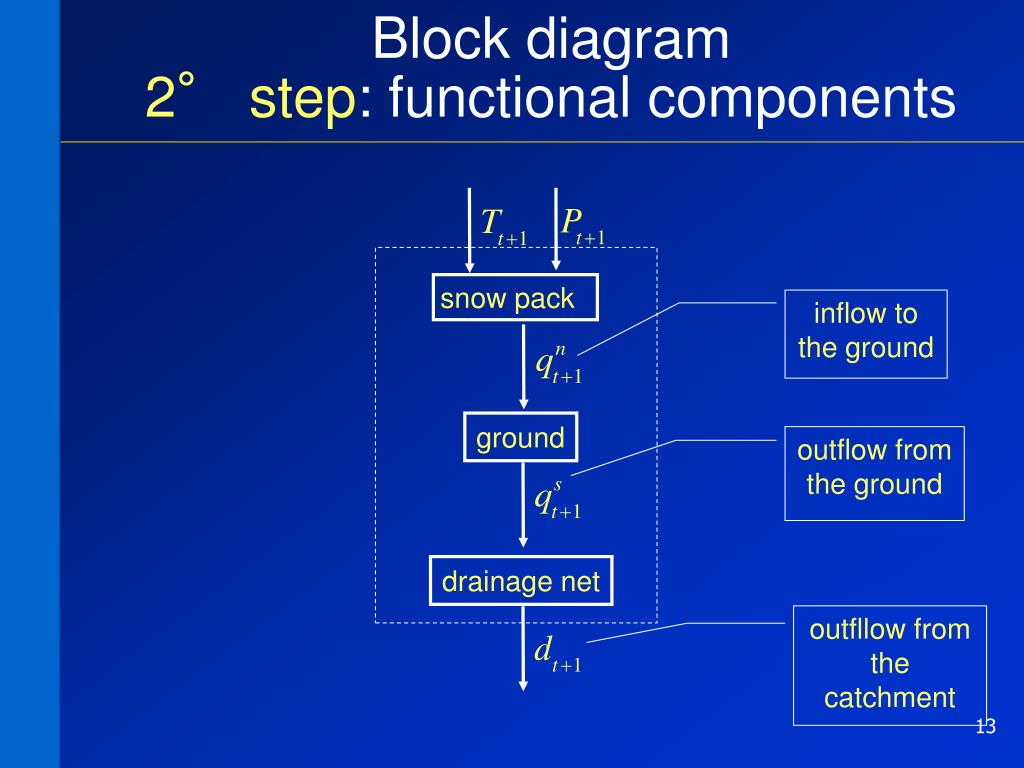 Block diagram
2° step: functional components

$T_{t+1}$ $P_{t+1}$

snow pack

$q^{n}_{t+1}$

inflow to the ground

ground

$q^{s}_{t+1}$

outflow from the ground

drainage net

$d_{t+1}$

outfllow from the catchment

13